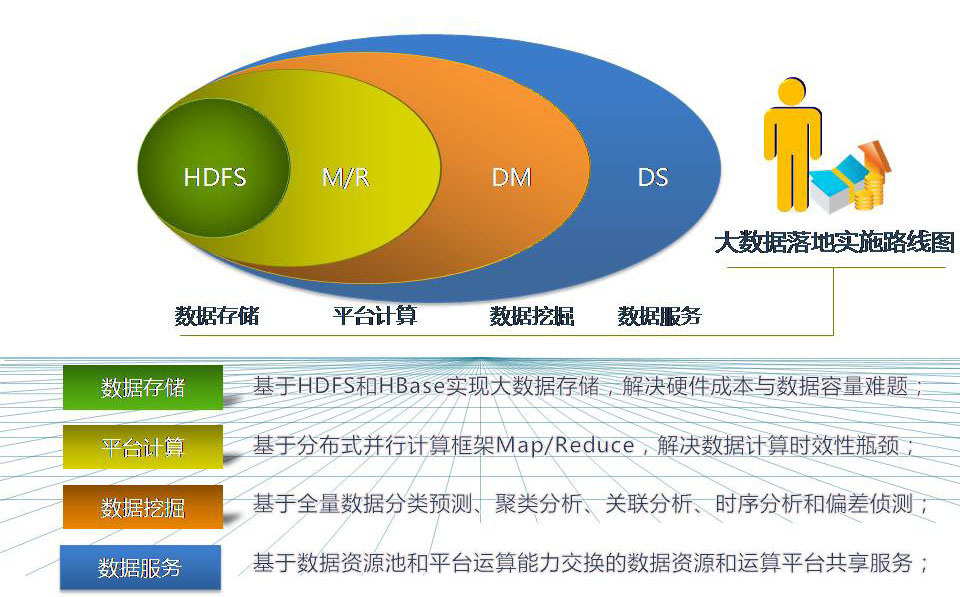 HDFS
M/R
DM
DS

大数据落地实施路线图

数据存储
平台计算
数据挖掘
数据服务

数据存储 基于HDFS和HBase实现大数据存储，解决硬件成本与数据容量难题；

平台计算 基于分布式并行计算框架Map/Reduce，解决数据计算时效性瓶颈；

数据挖掘 基于全量数据分类预测、聚类分析、关联分析、时序分析和偏差侦测；

数据服务 基于数据资源池和平台运算能力交换的数据资源和运算平台共享服务；